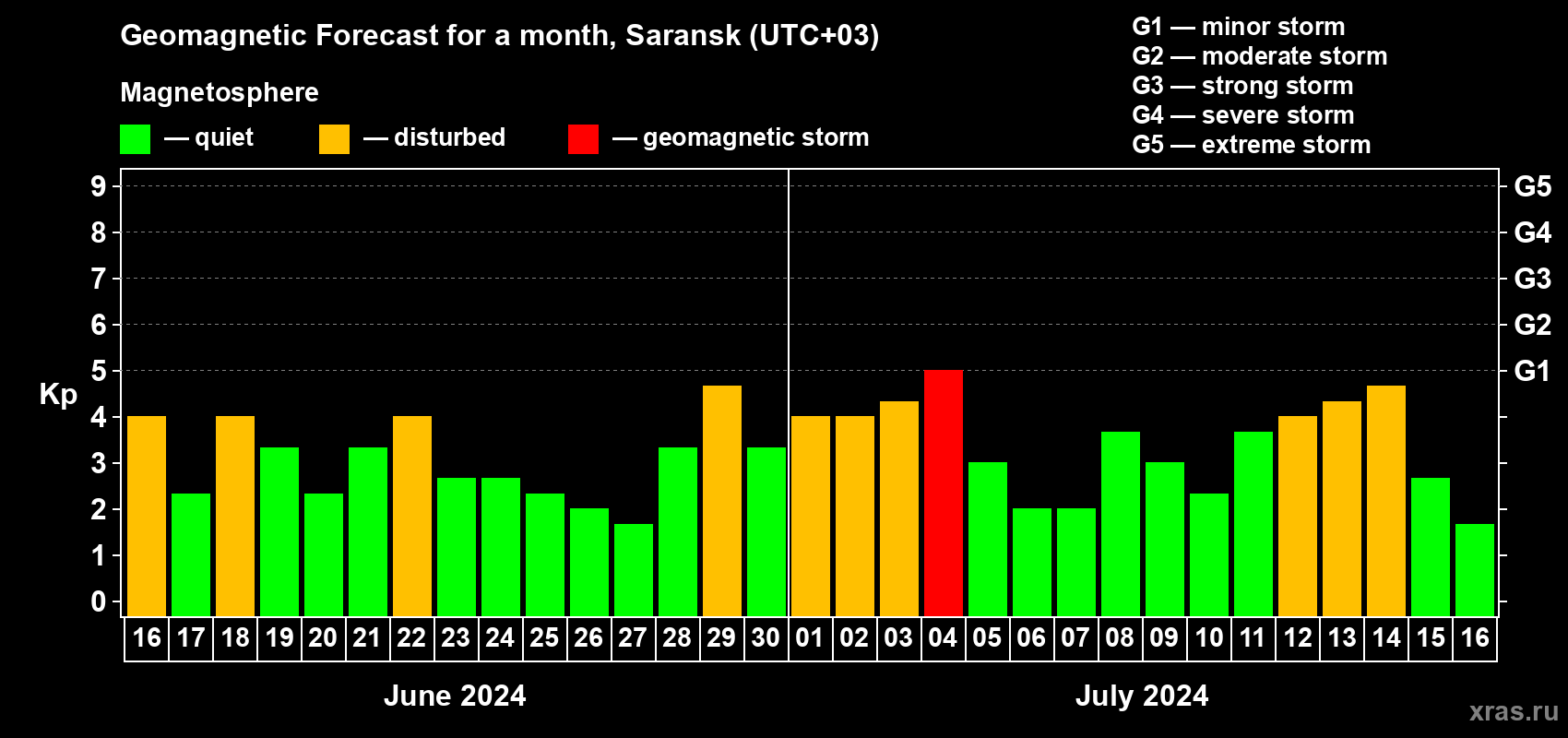 Geomagnetic Forecast for a month, Saransk (UTC+03)

Magnetosphere

— quiet — disturbed — geomagnetic storm

G1 — minor storm
G2 — moderate storm
G3 — strong storm
G4 — severe storm
G5 — extreme storm

Kp

9
8
7
6
5
4
3
2
1
0

G5
G4
G3
G2
G1

16 17 18 19 20 21 22 23 24 25 26 27 28 29 30 01 02 03 04 05 06 07 08 09 10 11 12 13 14 15 16

June 2024

July 2024

xras.ru